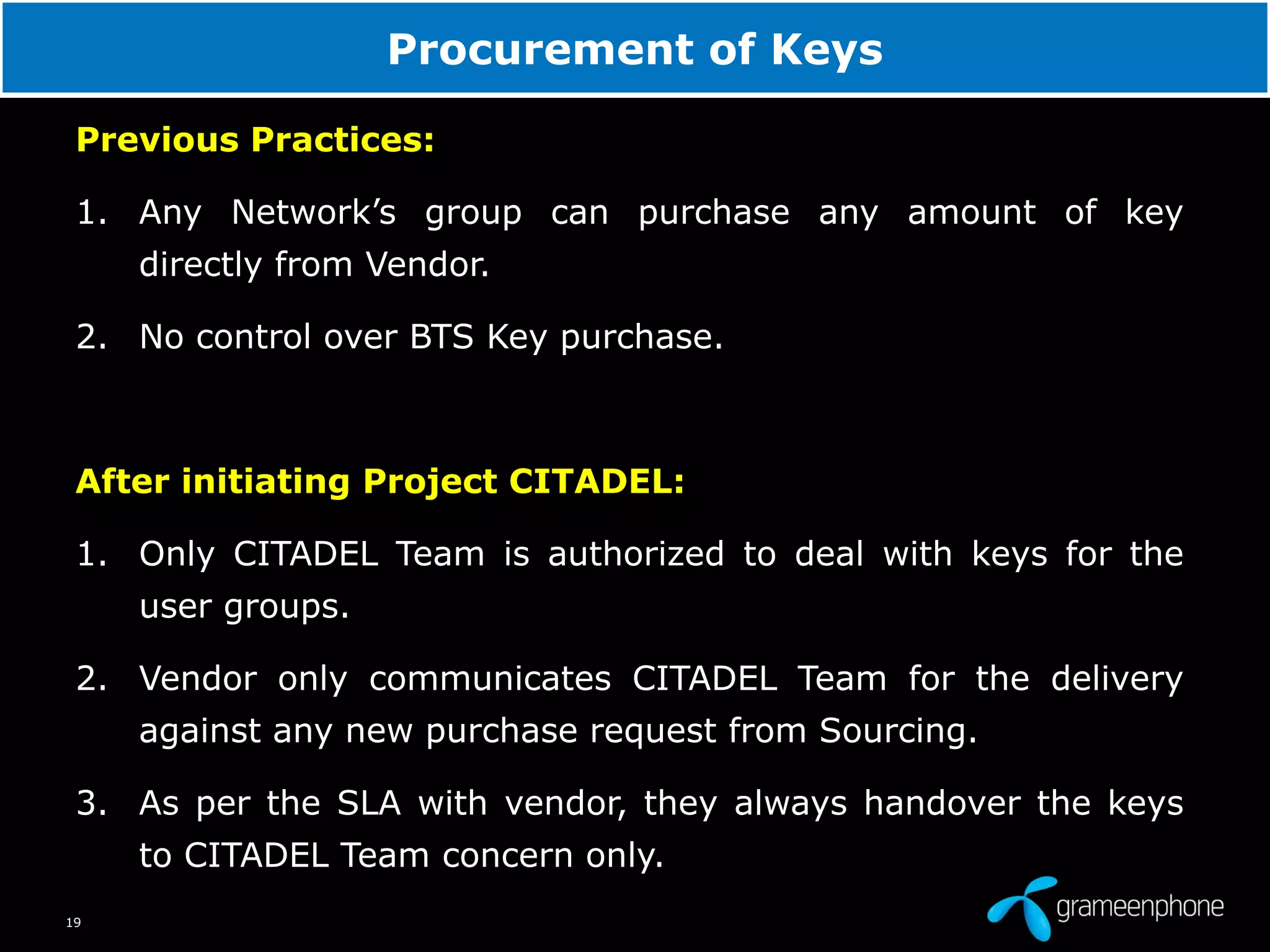 Procurement of Keys

Previous Practices:

1. Any Network’s group can purchase any amount of key directly from Vendor.

2. No control over BTS Key purchase.

After initiating Project CITADEL:

1. Only CITADEL Team is authorized to deal with keys for the user groups.

2. Vendor only communicates CITADEL Team for the delivery against any new purchase request from Sourcing.

3. As per the SLA with vendor, they always handover the keys to CITADEL Team concern only.

19

grameenphone